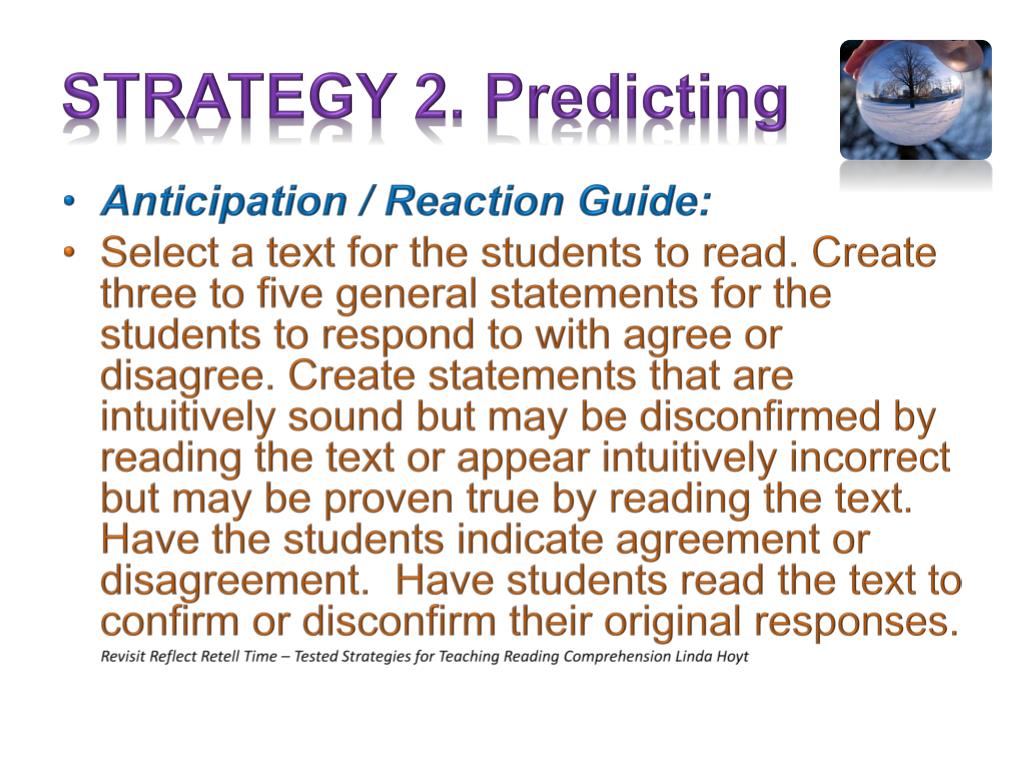 STRATEGY 2. Predicting

• Anticipation / Reaction Guide:
• Select a text for the students to read. Create three to five general statements for the students to respond to with agree or disagree. Create statements that are intuitively sound but may be disconfirmed by reading the text or appear intuitively incorrect but may be proven true by reading the text. Have the students indicate agreement or disagreement. Have students read the text to confirm or disconfirm their original responses.

Revisit Reflect Retell Time – Tested Strategies for Teaching Reading Comprehension Linda Hoyt